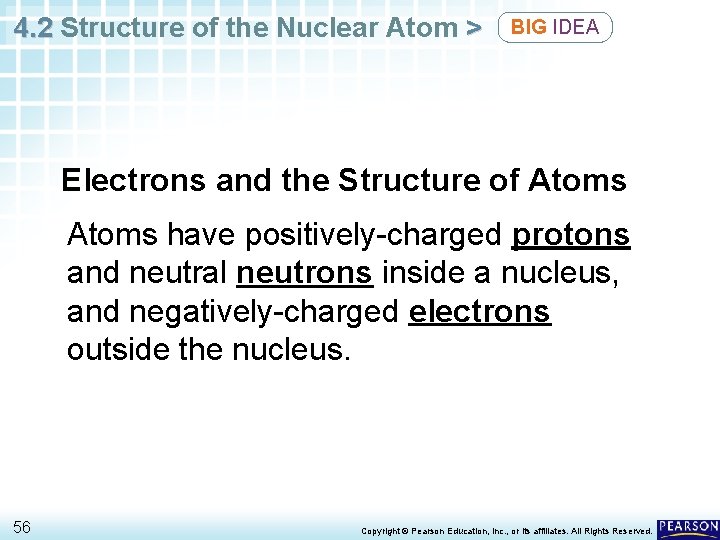 4.2 Structure of the Nuclear Atom > BIG IDEA

Electrons and the Structure of Atoms

Atoms have positively-charged protons and neutral neutrons inside a nucleus, and negatively-charged electrons outside the nucleus.

56

Copyright © Pearson Education, Inc., or its affiliates. All Rights Reserved.

PEARSON